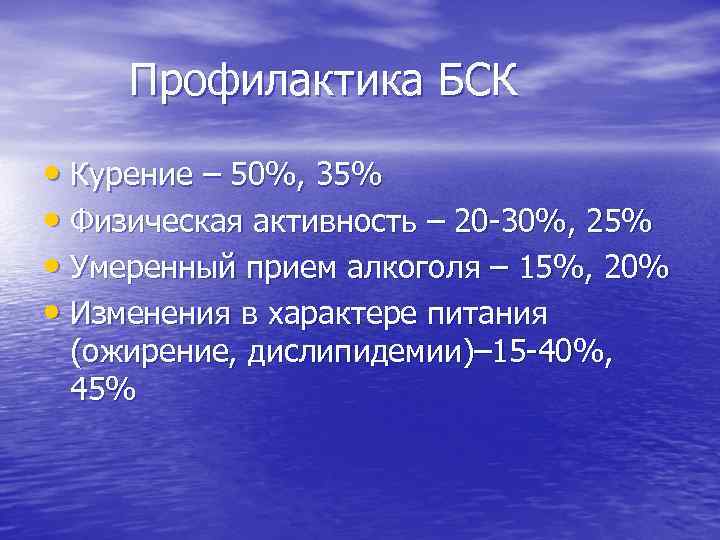 Профилактика БСК

• Курение – 50%, 35%
• Физическая активность – 20-30%, 25%
• Умеренный прием алкоголя – 15%, 20%
• Изменения в характере питания (ожирение, дислипидемии)–15-40%, 45%